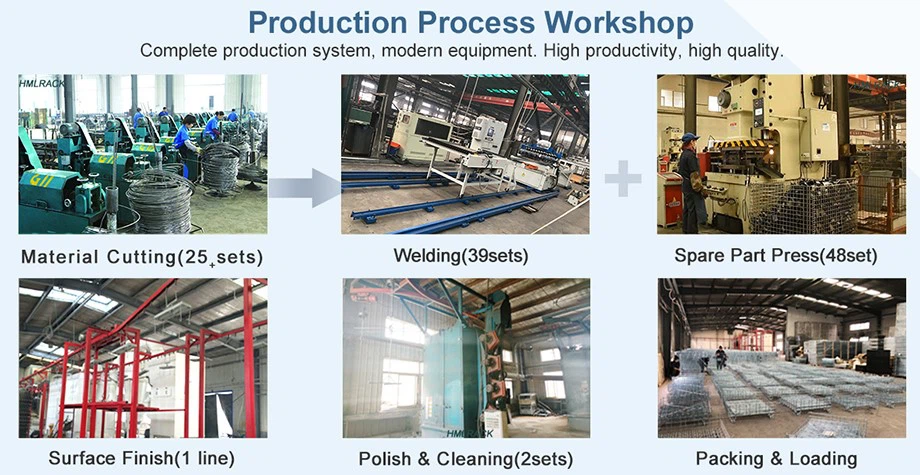 Production Process Workshop

Complete production system, modern equipment. High productivity, high quality.

HMLRACK

Material Cutting(25+sets)

Welding(39sets)

Spare Part Press(48set)

Surface Finish(1 line)

HMLRACK

Polish & Cleaning(2sets)

Packing & Loading